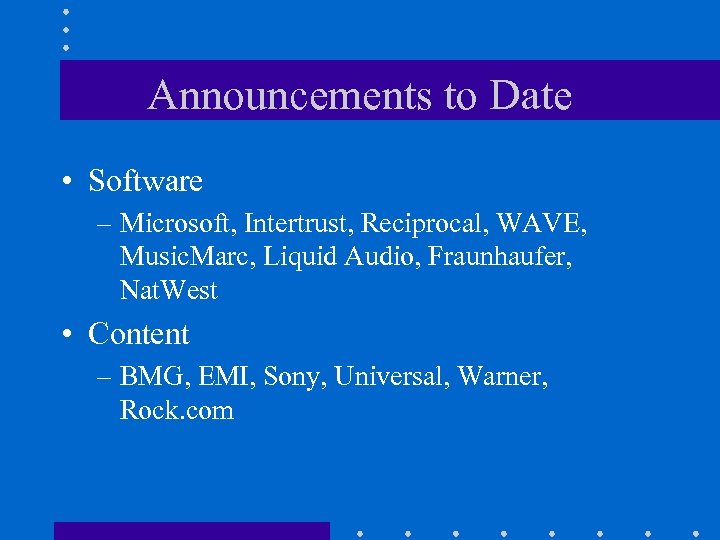 Announcements to Date

• Software
– Microsoft, Intertrust, Reciprocal, WAVE, MusicMarc, Liquid Audio, Fraunhaufer, NatWest

• Content
– BMG, EMI, Sony, Universal, Warner, Rock.com